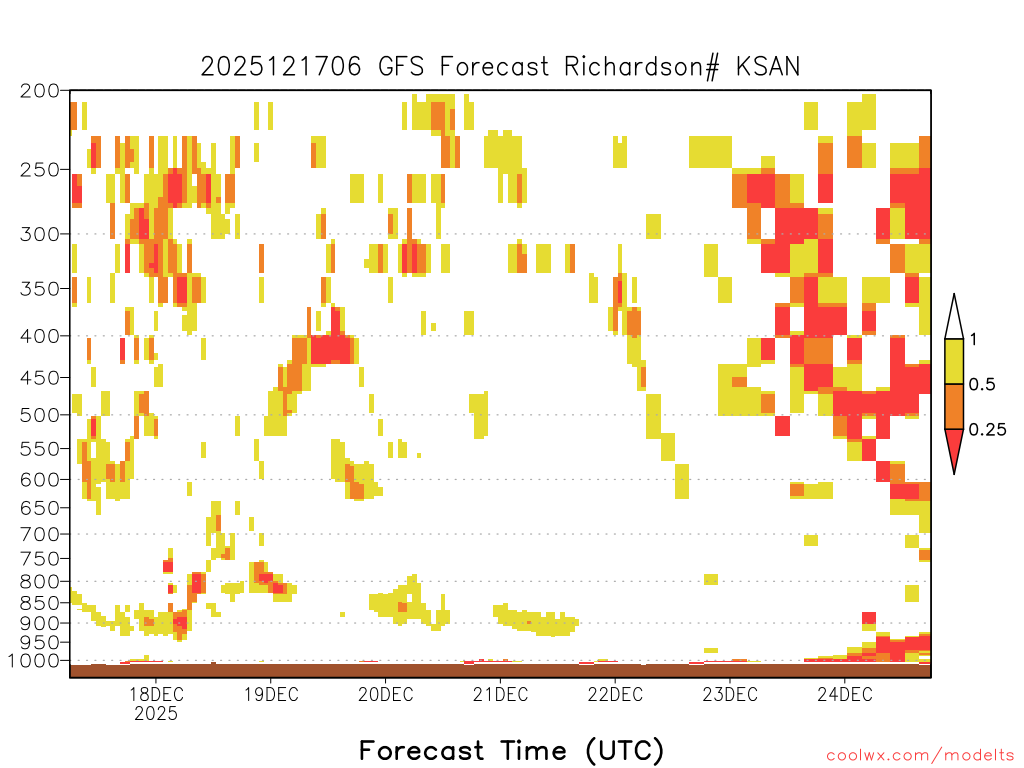 2025121706 GFS Forecast Richardson# KSAN

200
250
300
350
400
450
500
550
600
650
700
750
800
850
900
950
1000

1
0.5
0.25

18DEC
2025
19DEC
20DEC
21DEC
22DEC
23DEC
24DEC

Forecast Time (UTC)

coolwx.com/modelts